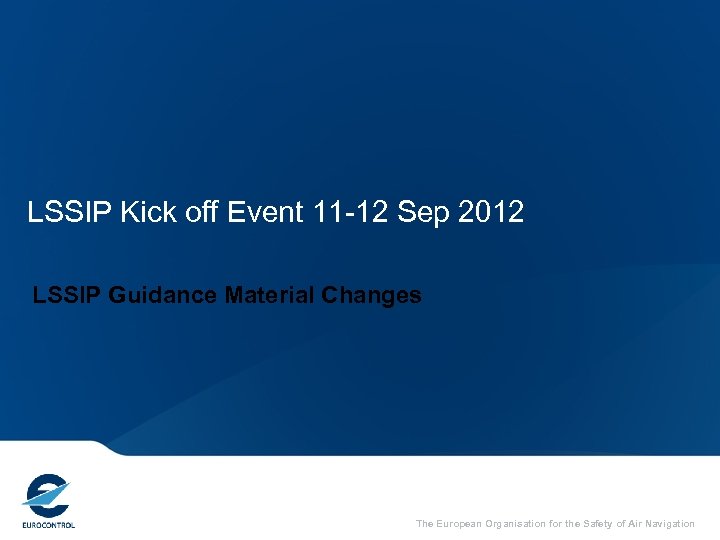 LSSIP Kick off Event 11-12 Sep 2012

LSSIP Guidance Material Changes

EUROCONTROL

The European Organisation for the Safety of Air Navigation